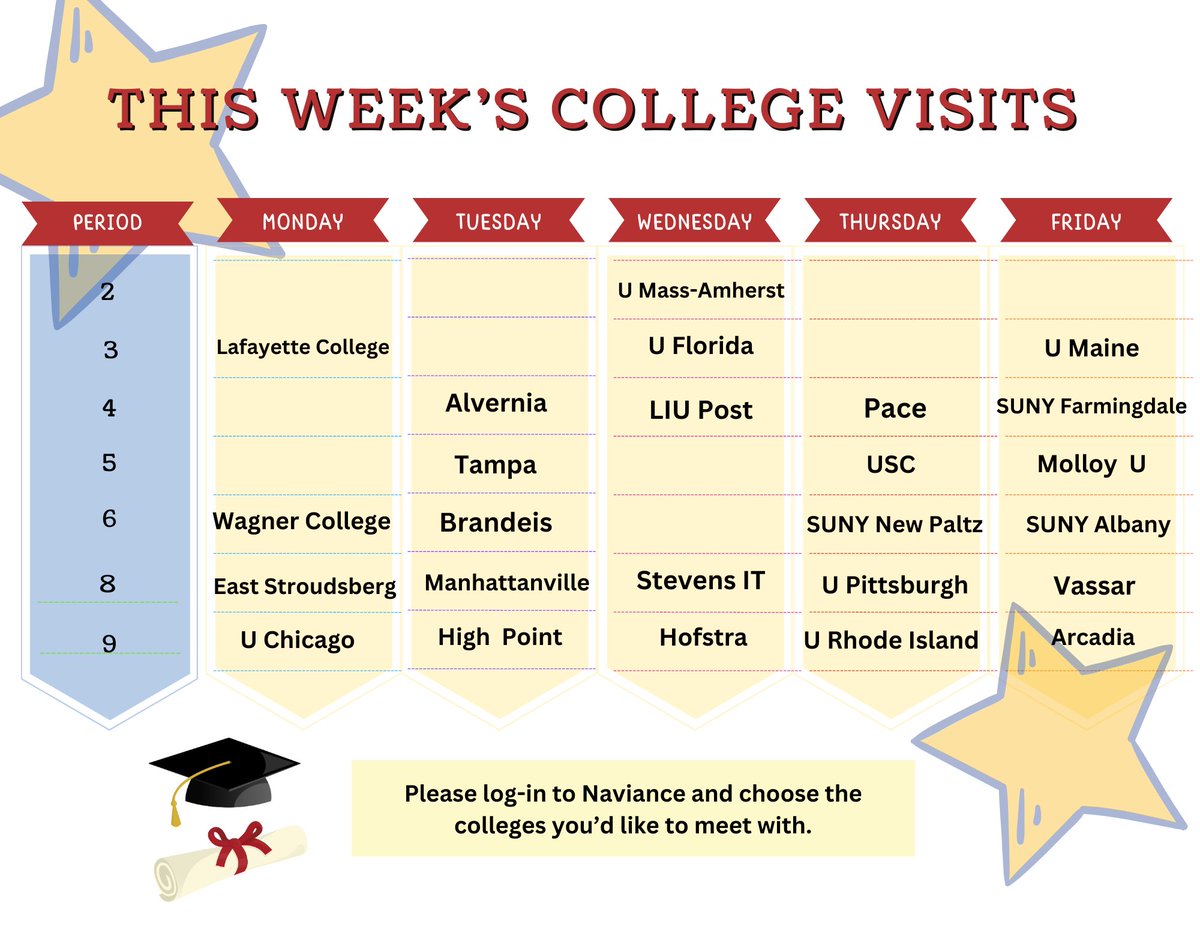 THIS WEEK'S COLLEGE VISITS

| PERIOD | MONDAY | TUESDAY | WEDNESDAY | THURSDAY | FRIDAY |
|---|---|---|---|---|---|
| 2 | | | U Mass-Amherst | | |
| 3 | Lafayette College | | U Florida | | U Maine |
| 4 | | Alvernia | LIU Post | Pace | SUNY Farmingdale |
| 5 | | Tampa | | USC | Molloy U |
| 6 | Wagner College | Brandeis | | SUNY New Paltz | SUNY Albany |
| 8 | East Stroudsberg | Manhattanville | Stevens IT | U Pittsburgh | Vassar |
| 9 | U Chicago | High Point | Hofstra | U Rhode Island | Arcadia |

Please log-in to Naviance and choose the colleges you'd like to meet with.